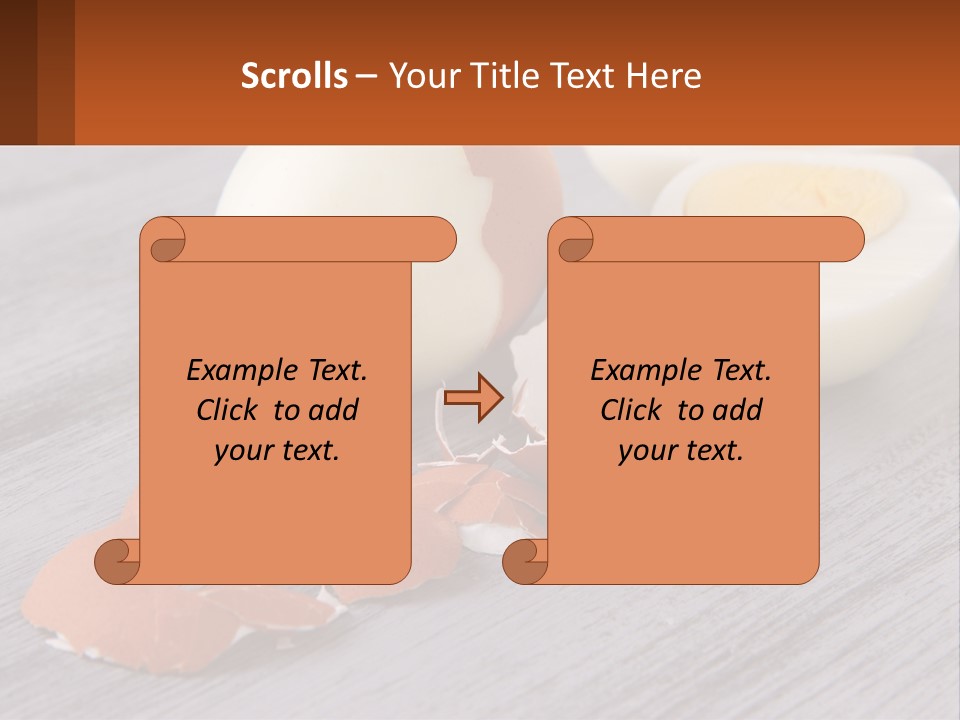 Scrolls – Your Title Text Here

Example Text. Click to add your text.

Example Text. Click to add your text.